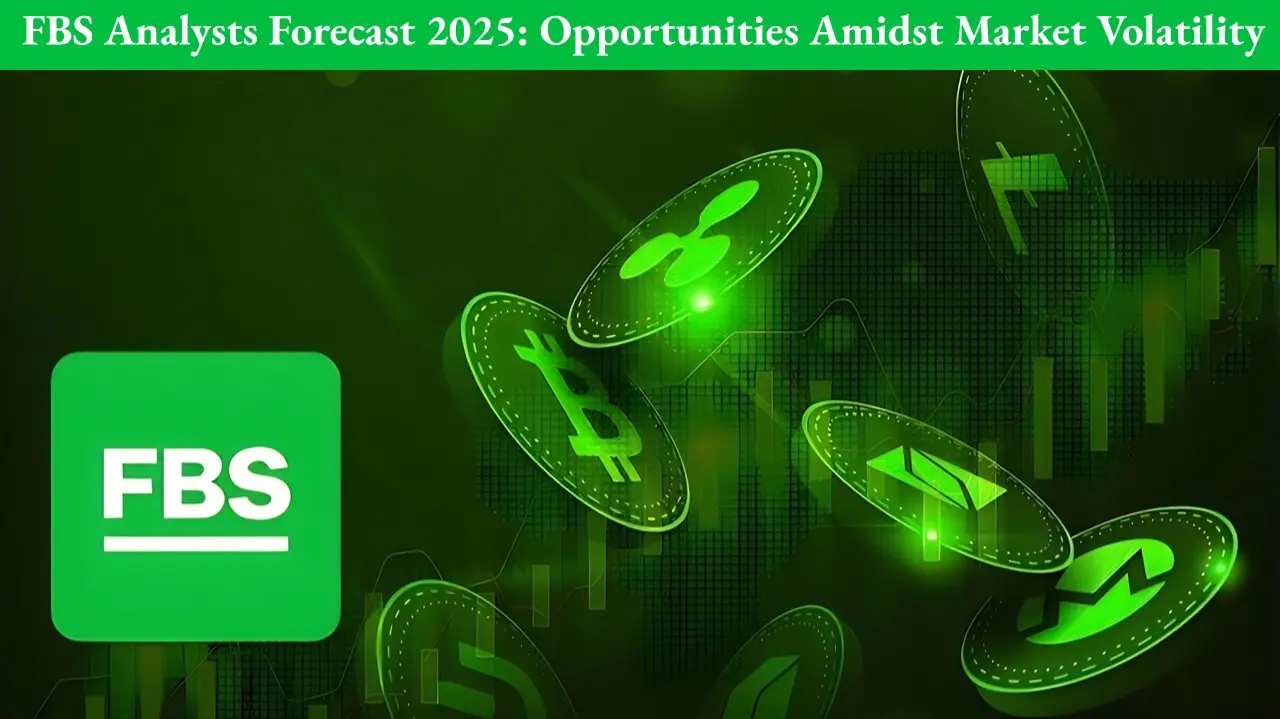 FBS Analysts Forecast 2025: Opportunities Amidst Market Volatility

FBS